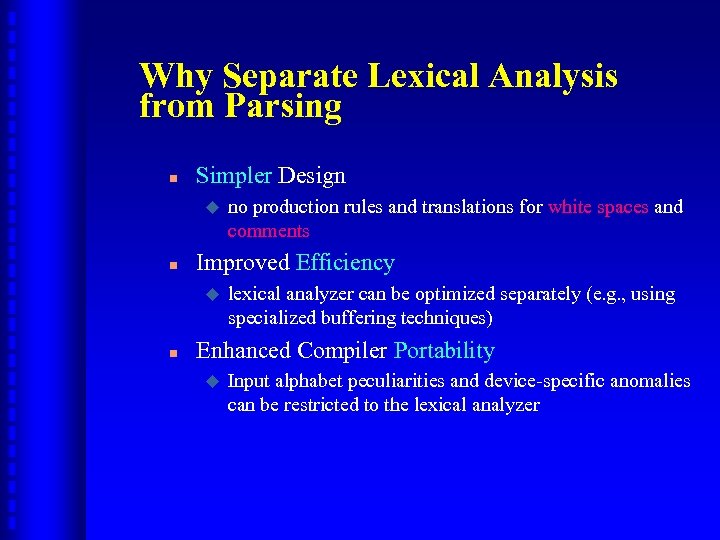 Why Separate Lexical Analysis from Parsing

Simpler Design

no production rules and translations for white spaces and comments

Improved Efficiency

lexical analyzer can be optimized separately (e.g., using specialized buffering techniques)

Enhanced Compiler Portability

Input alphabet peculiarities and device-specific anomalies can be restricted to the lexical analyzer